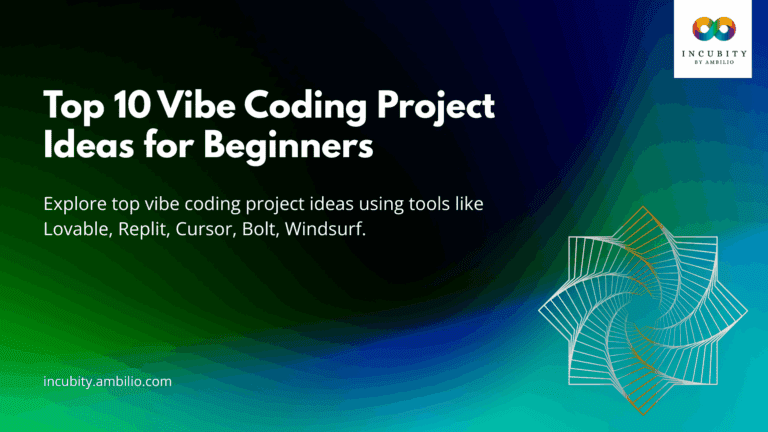 INCUBITY
BY AMBILIO

Top 10 Vibe Coding Project Ideas for Beginners

Explore top vibe coding project ideas using tools like Lovable, Replit, Cursor, Bolt, Windsurf.

incubity.ambilio.com